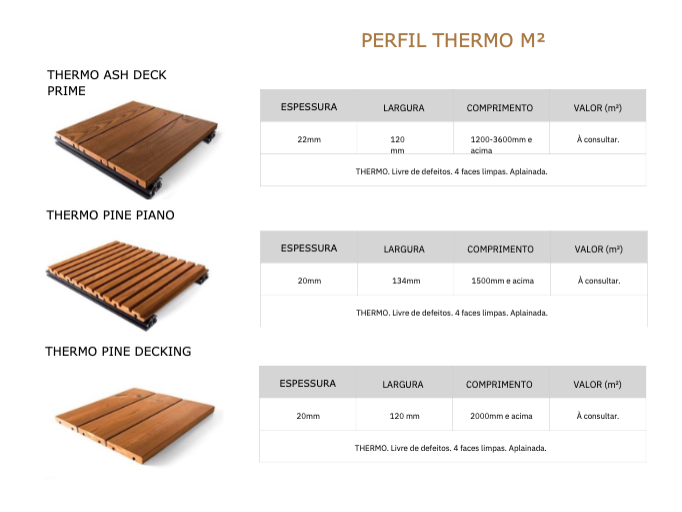 PERFIL THERMO M²

THERMO ASH DECK PRIME

| ESPESSURA | LARGURA | COMPRIMENTO | VALOR (m²) |
|---|---|---|---|
| 22mm | 120 mm | 1200-3600mm e acima | À consultar. |
| THERMO. Livre de defeitos. 4 faces limpas. Aplainada. | | | |

THERMO PINE PIANO

| ESPESSURA | LARGURA | COMPRIMENTO | VALOR (m²) |
|---|---|---|---|
| 20mm | 134mm | 1500mm e acima | À consultar. |
| THERMO. Livre de defeitos. 4 faces limpas. Aplainada. | | | |

THERMO PINE DECKING

| ESPESSURA | LARGURA | COMPRIMENTO | VALOR (m²) |
|---|---|---|---|
| 20mm | 120 mm | 2000mm e acima | À consultar. |
| THERMO. Livre de defeitos. 4 faces limpas. Aplainada. | | | |